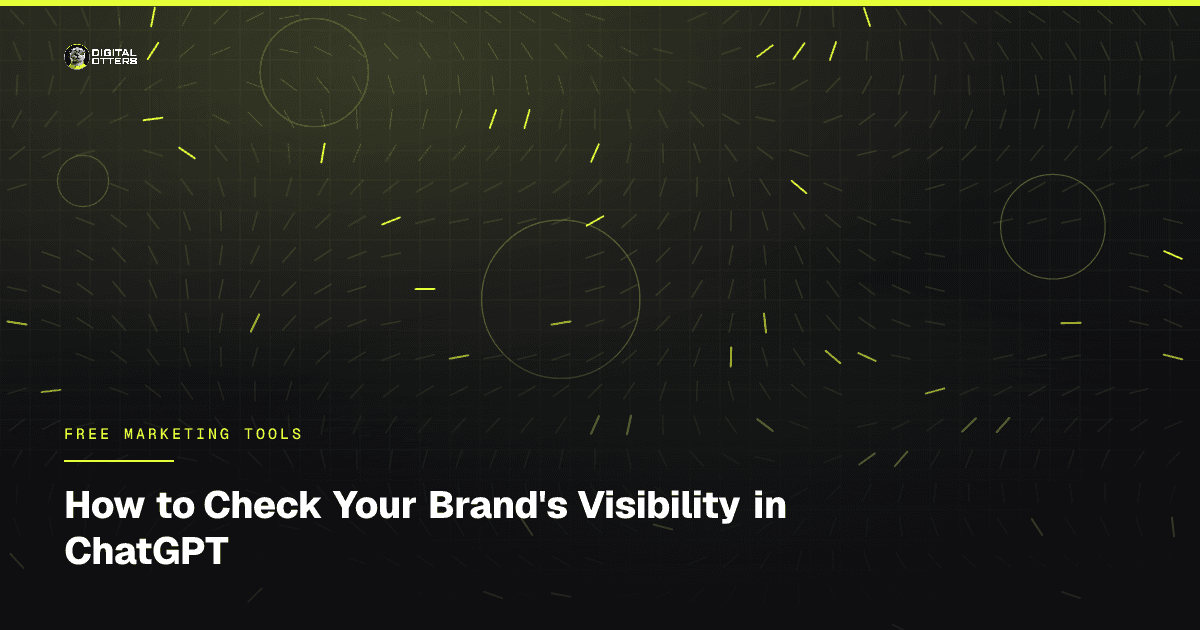 DIGITAL OTTERS

FREE MARKETING TOOLS

How to Check Your Brand's Visibility in ChatGPT